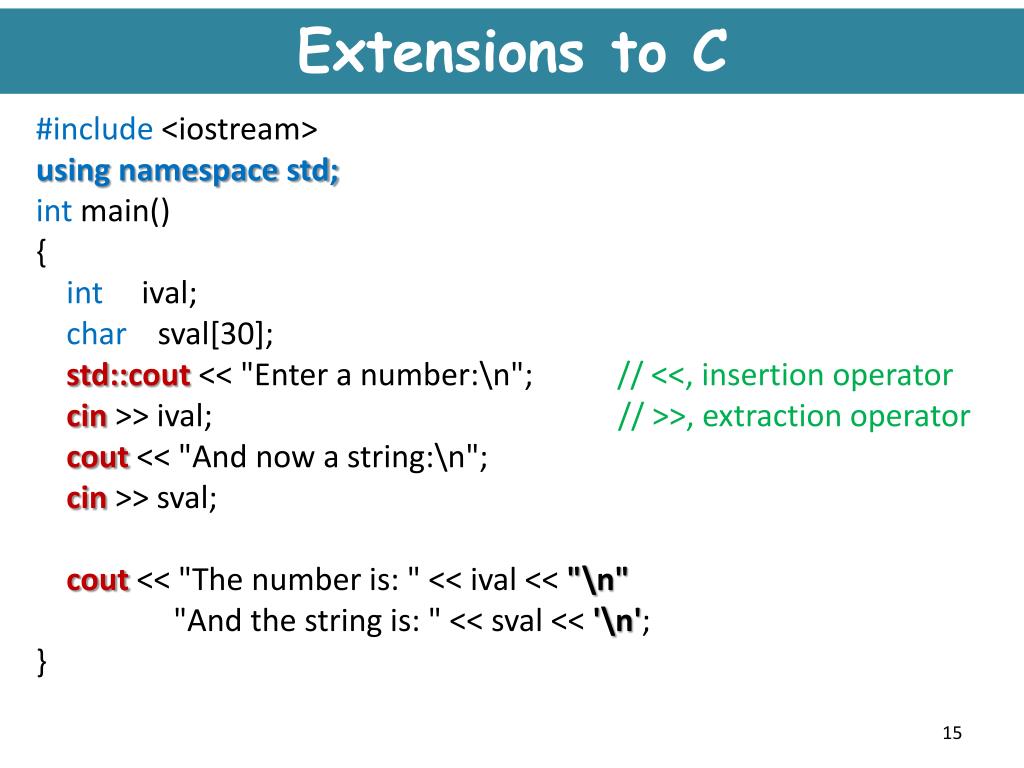 Extensions to C

#include <iostream>
using namespace std;
int main()
{
int ival;
char sval[30];
std::cout << "Enter a number:\n"; // <<, insertion operator
cin >> ival; // >>, extraction operator
cout << "And now a string:\n";
cin >> sval;

cout << "The number is: " << ival << "\n"
"And the string is: " << sval << '\n';
}

15